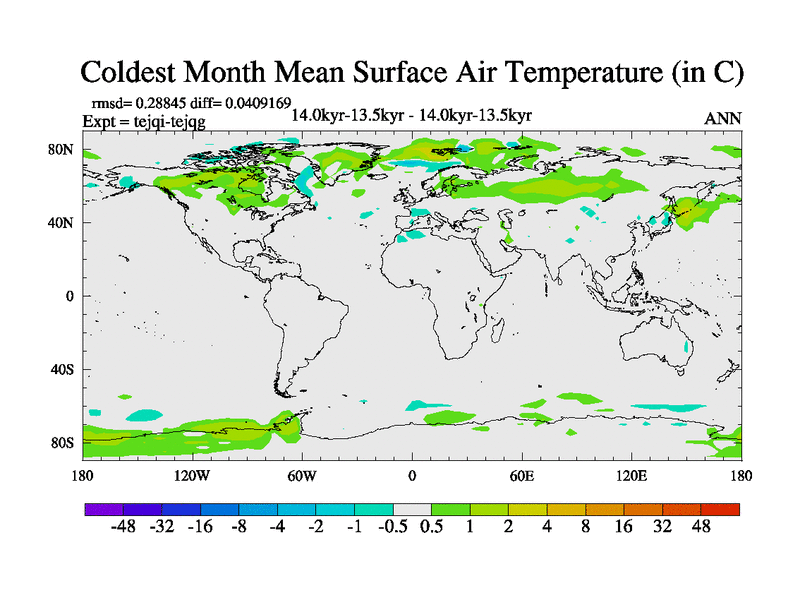 Coldest Month Mean Surface Air Temperature (in C)

rmsd= 0.28845 diff= 0.0409169
Expt = tejqi-tejqg
14.0kyr-13.5kyr - 14.0kyr-13.5kyr
ANN

80N
40N
0
40S
80S

180
120W
60W
0
60E
120E
180

-48 -32 -16 -8 -4 -2 -1 -0.5 0.5 1 2 4 8 16 32 48